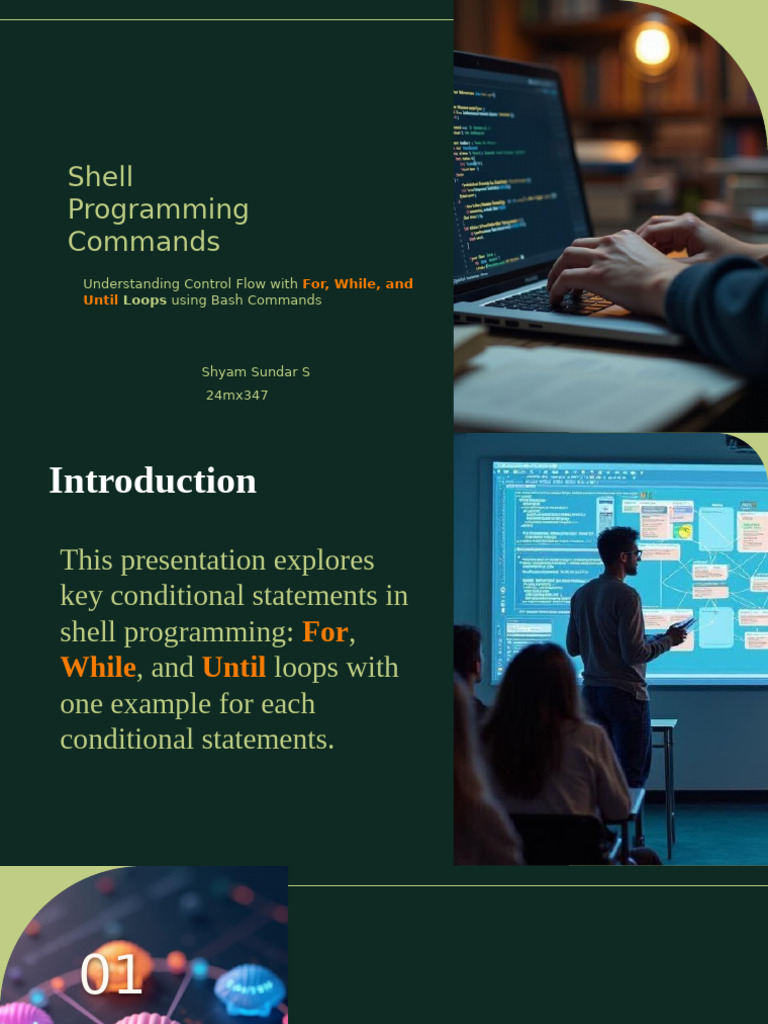 Shell Programming Commands

Understanding Control Flow with For, While, and Until Loops using Bash Commands

Shyam Sundar S
24mx347

Introduction

This presentation explores key conditional statements in shell programming: For, While, and Until loops with one example for each conditional statements.

01